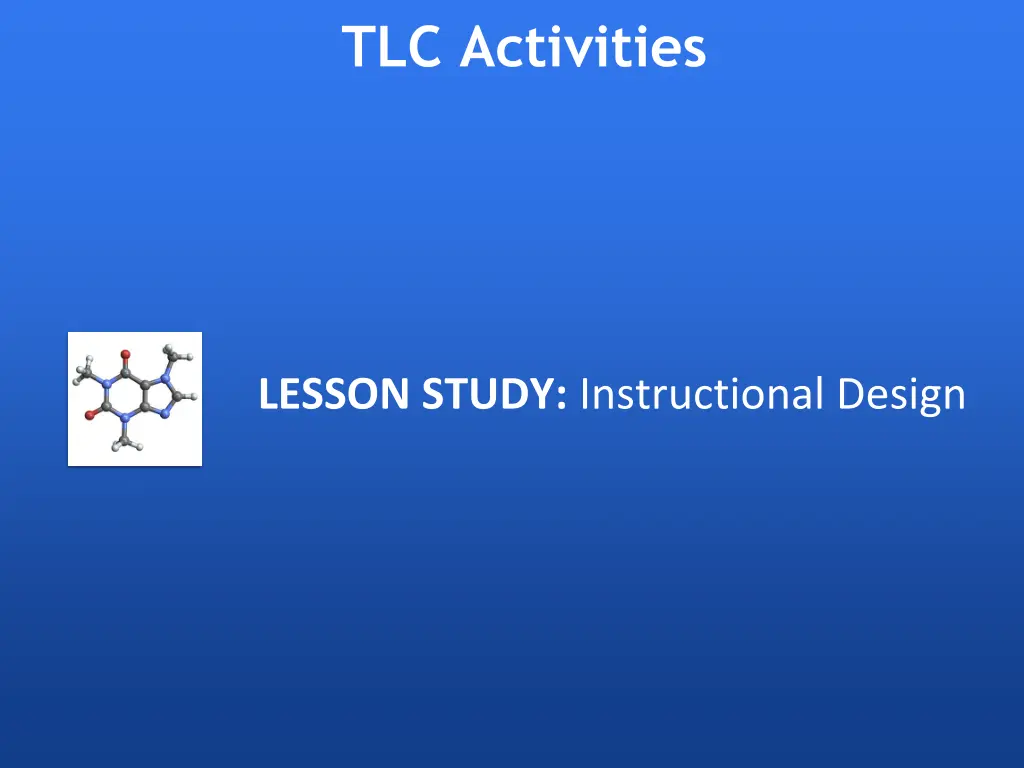 TLC Activities

LESSON STUDY: Instructional Design